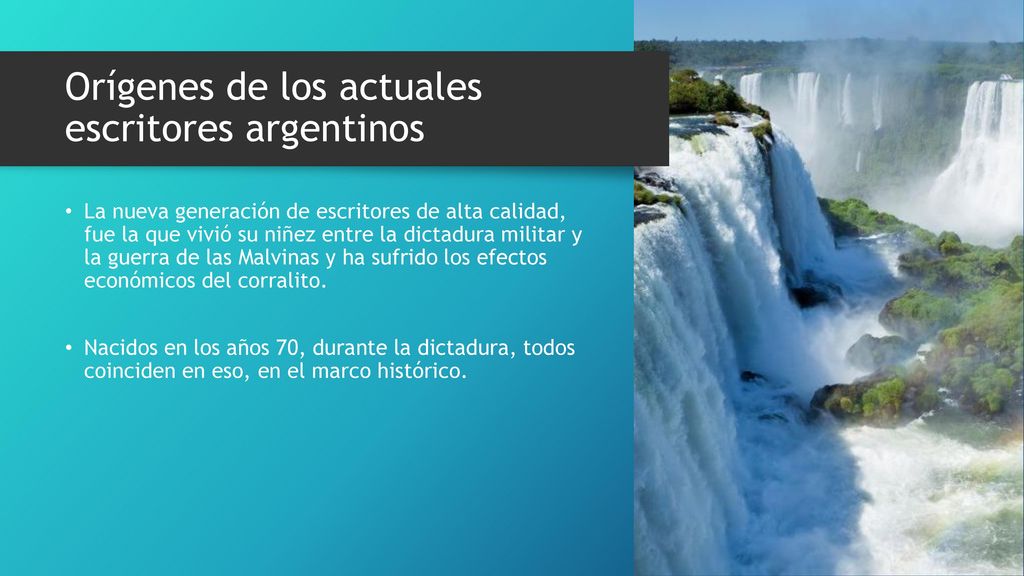 Orígenes de los actuales escritores argentinos

• La nueva generación de escritores de alta calidad, fue la que vivió su niñez entre la dictadura militar y la guerra de las Malvinas y ha sufrido los efectos económicos del corralito.

• Nacidos en los años 70, durante la dictadura, todos coinciden en eso, en el marco histórico.